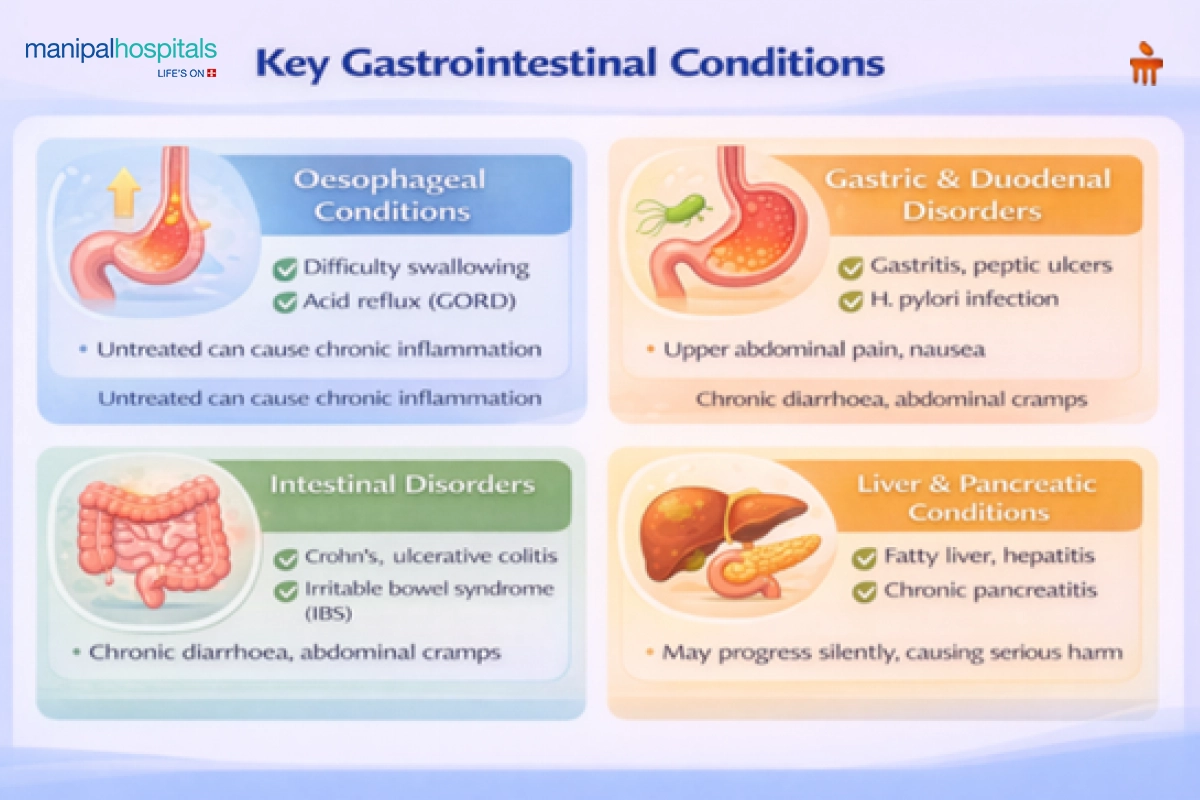 manipalhospitals
LIFE'S ON

Key Gastrointestinal Conditions

Oesophageal Conditions

Difficulty swallowing
Acid reflux (GORD)

• Untreated can cause chronic inflammation

Untreated can cause chronic inflammation

Gastric & Duodenal Disorders

Gastritis, peptic ulcers
H. pylori infection

• Upper abdominal pain, nausea

Chronic diarrhoea, abdominal cramps

Intestinal Disorders

Crohn's, ulcerative colitis
Irritable bowel syndrome (IBS)

• Chronic diarrhoea, abdominal cramps

Liver & Pancreatic Conditions

Fatty liver, hepatitis
Chronic pancreatitis

• May progress silently, causing serious harm